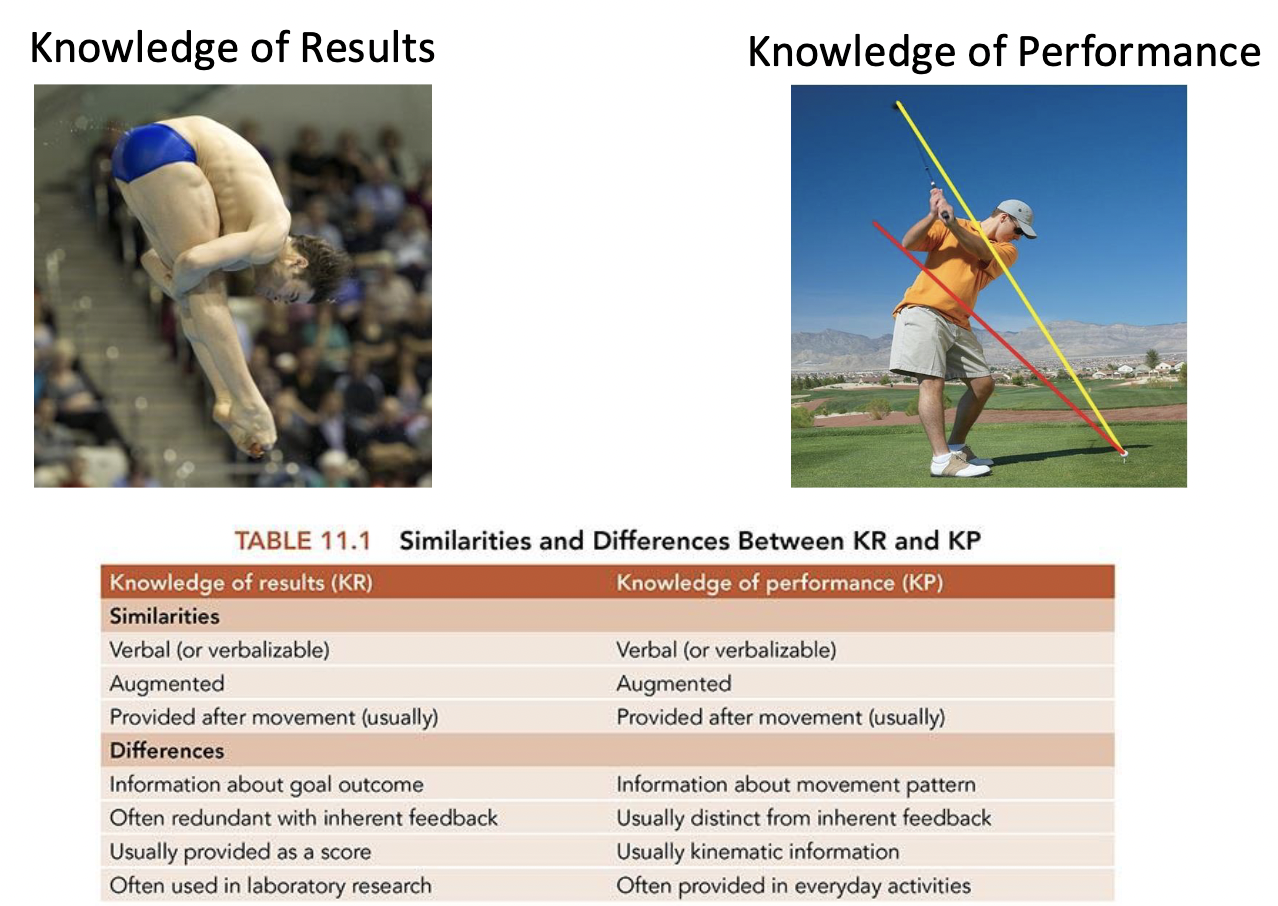 Knowledge of Results

Knowledge of Performance

TABLE 11.1 Similarities and Differences Between KR and KP

| Knowledge of results (KR) | Knowledge of performance (KP) |
|---|---|
| **Similarities** | |
| Verbal (or verbalizable) | Verbal (or verbalizable) |
| Augmented | Augmented |
| Provided after movement (usually) | Provided after movement (usually) |
| **Differences** | |
| Information about goal outcome | Information about movement pattern |
| Often redundant with inherent feedback | Usually distinct from inherent feedback |
| Usually provided as a score | Usually kinematic information |
| Often used in laboratory research | Often provided in everyday activities |